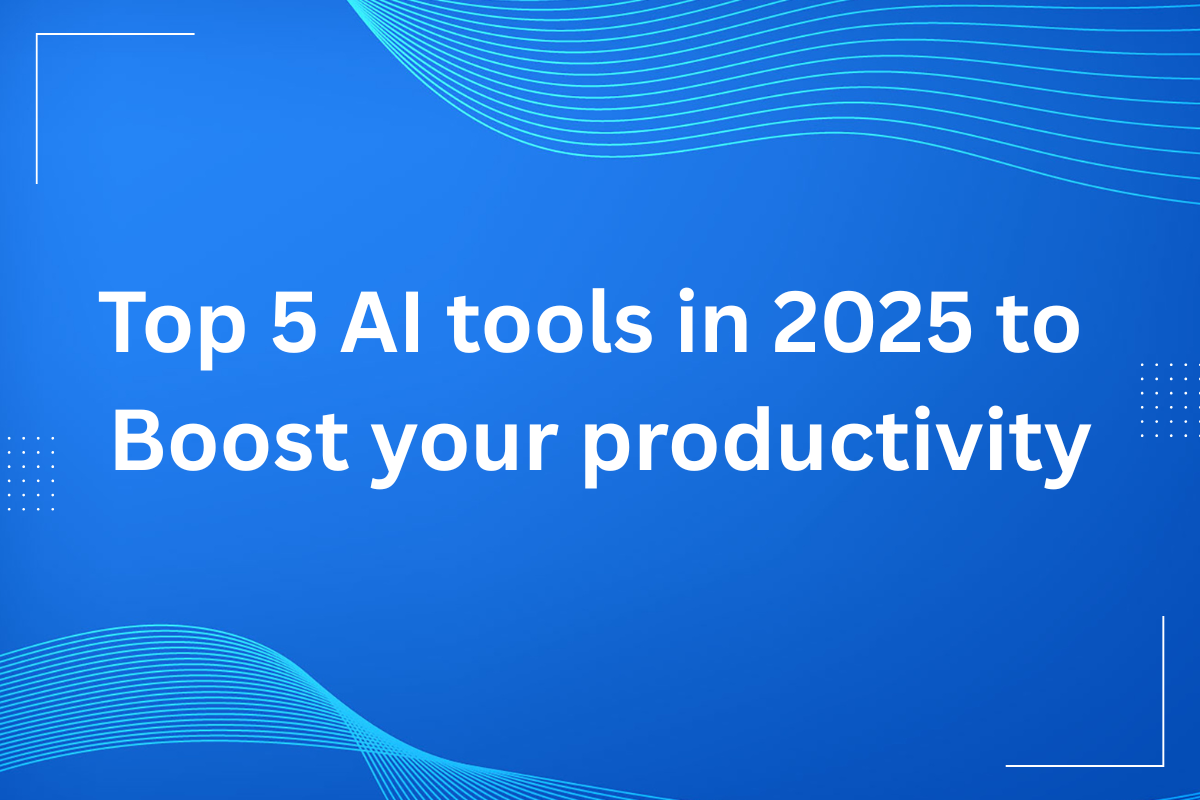 Top 5 AI tools in 2025 to Boost your productivity